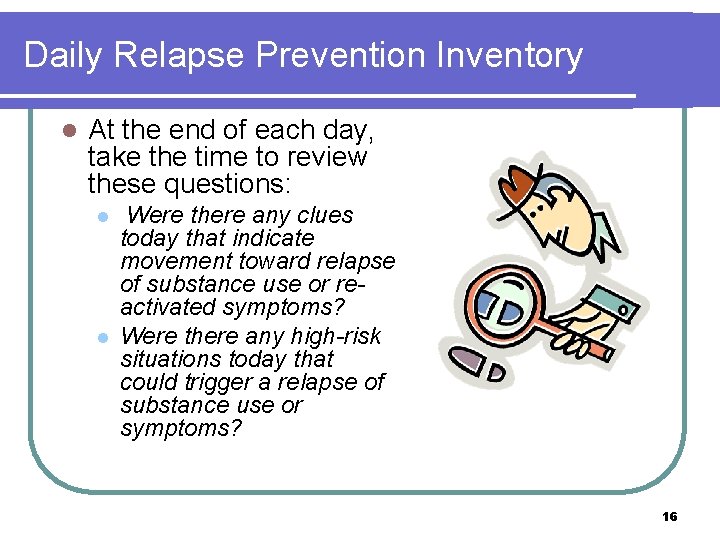 Daily Relapse Prevention Inventory

- At the end of each day, take the time to review these questions:
  - Were there any clues today that indicate movement toward relapse of substance use or re-activated symptoms?
  - Were there any high-risk situations today that could trigger a relapse of substance use or symptoms?

16